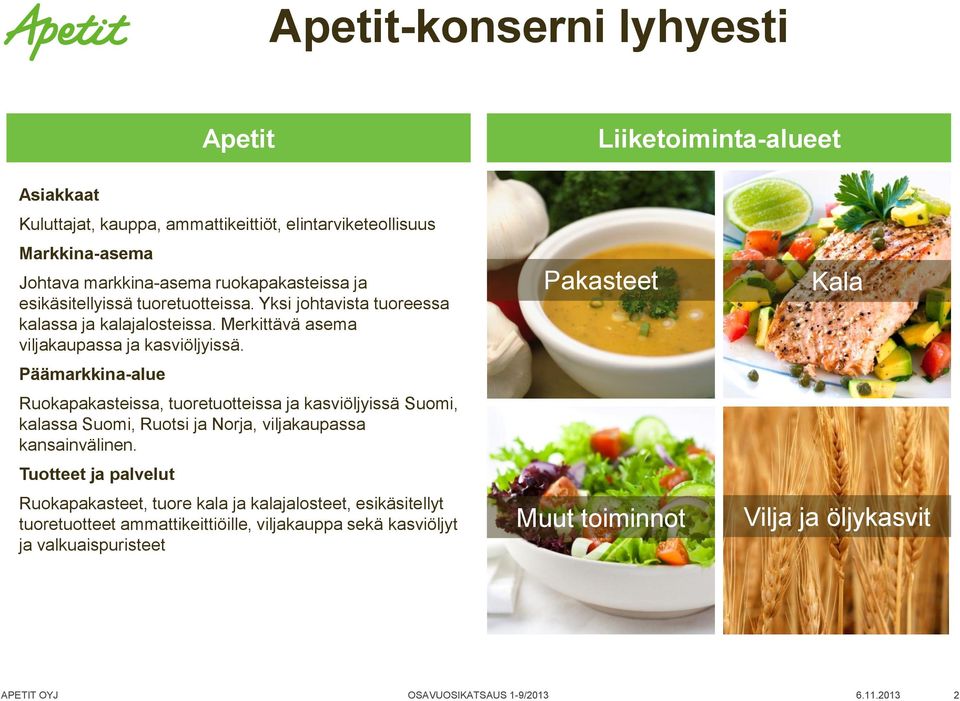 Apetit

Apetit-konserni lyhyesti

Apetit

Asiakkaat

Kuluttajat, kauppa, ammattikeittiöt, elintarviketeollisuus

Markkina-asema

Johtava markkina-asema ruokapakasteissa ja esikäsitellyissä tuoretuotteissa. Yksi johtavista tuoreessa kalassa ja kalajalosteissa. Merkittävä asema viljakaupassa ja kasviöljyissä.

Päämarkkina-alue

Ruokapakasteissa, tuoretuotteissa ja kasviöljyissä Suomi, kalassa Suomi, Ruotsi ja Norja, viljakaupassa kansainvälinen.

Tuotteet ja palvelut

Ruokapakasteet, tuore kala ja kalajalosteet, esikäsitellyt tuoretuotteet ammattikeittiöille, viljakauppa sekä kasviöljyt ja valkuaispuristeet

Liiketoiminta-alueet

Pakasteet

Kala

Muut toiminnot

Vilja ja öljykasvit

APETIT OYJ

OSAVUOSIKATSAUS 1-9/2013

6.11.2013

2